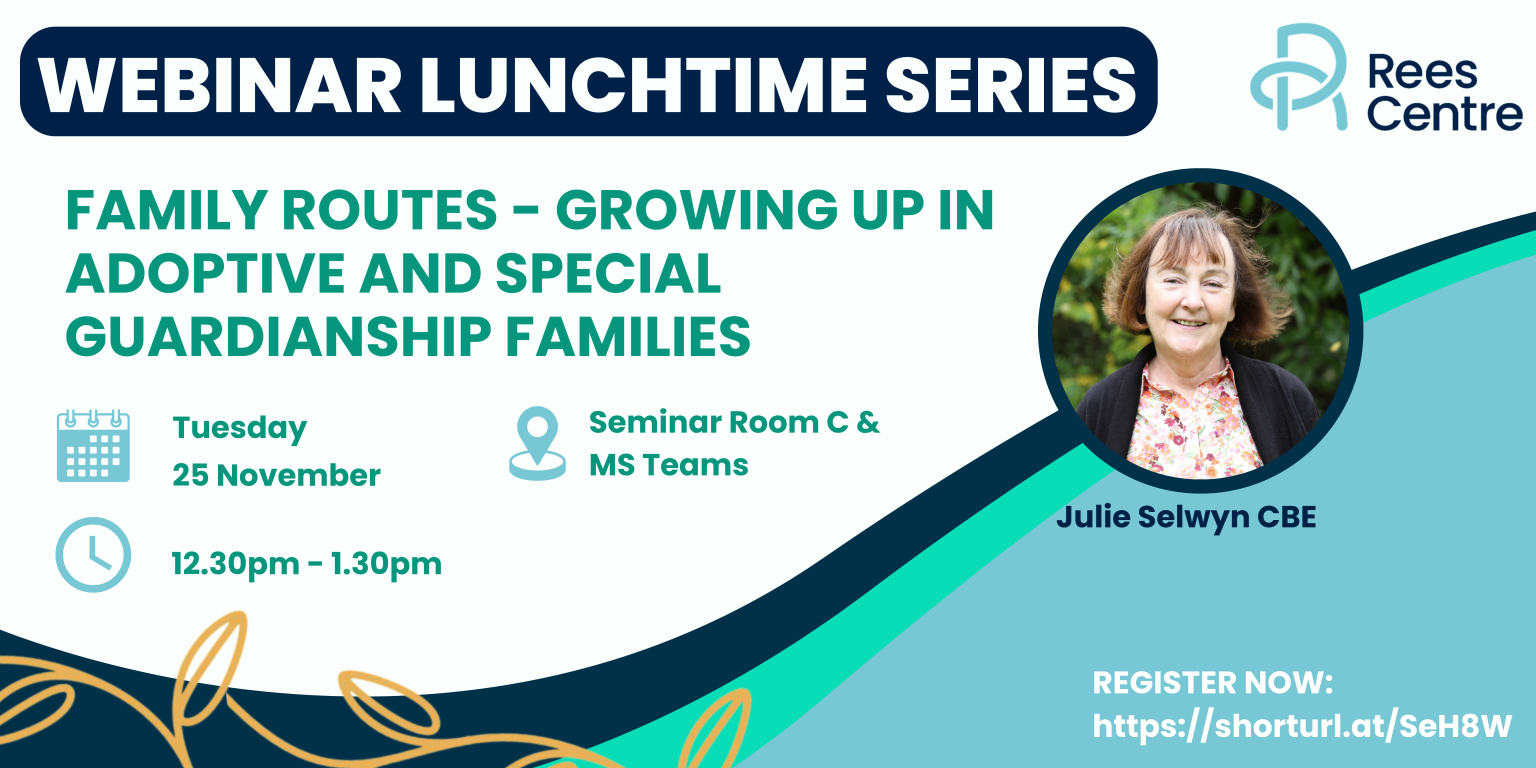 WEBINAR LUNCHTIME SERIES

Rees Centre

FAMILY ROUTES - GROWING UP IN ADOPTIVE AND SPECIAL GUARDIANSHIP FAMILIES

Tuesday
25 November

Seminar Room C & MS Teams

12.30pm - 1.30pm

Julie Selwyn CBE

REGISTER NOW:
https://shorturl.at/SeH8W